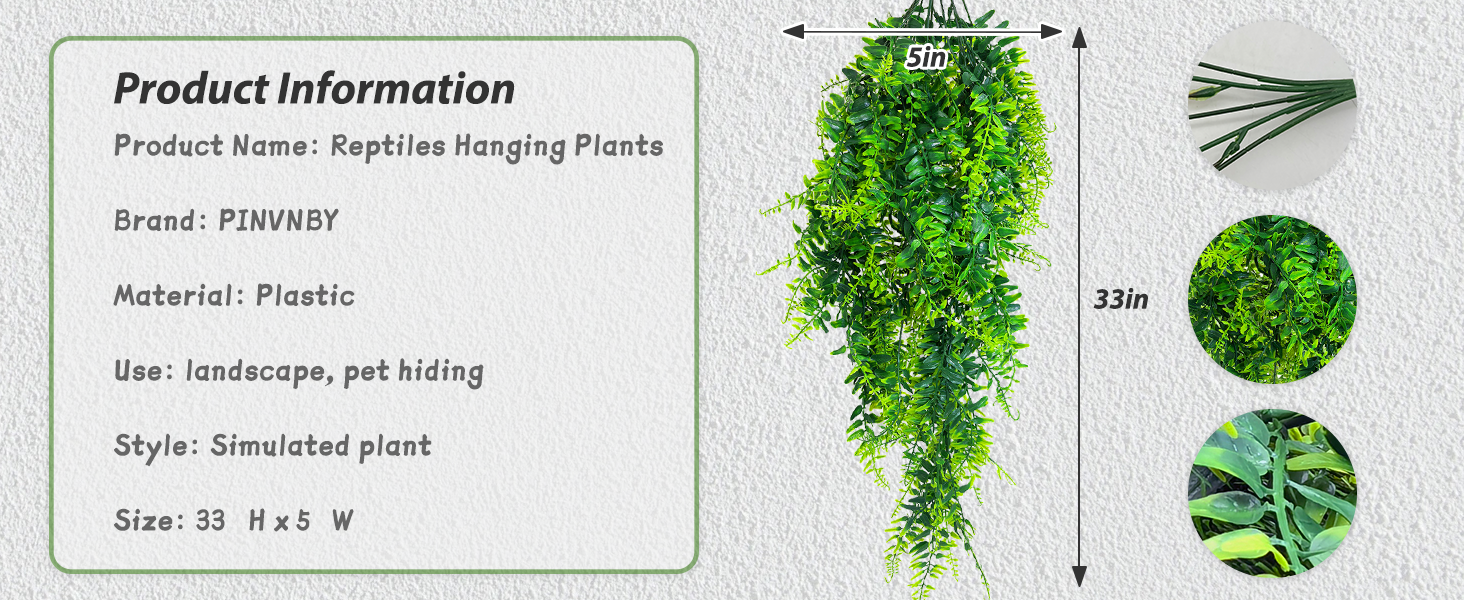 Product Information

Product Name: Reptiles Hanging Plants

Brand: PINVNBY

Material: Plastic

Use: landscape, pet hiding

Style: Simulated plant

Size: 33 H x 5 W

5in

33in